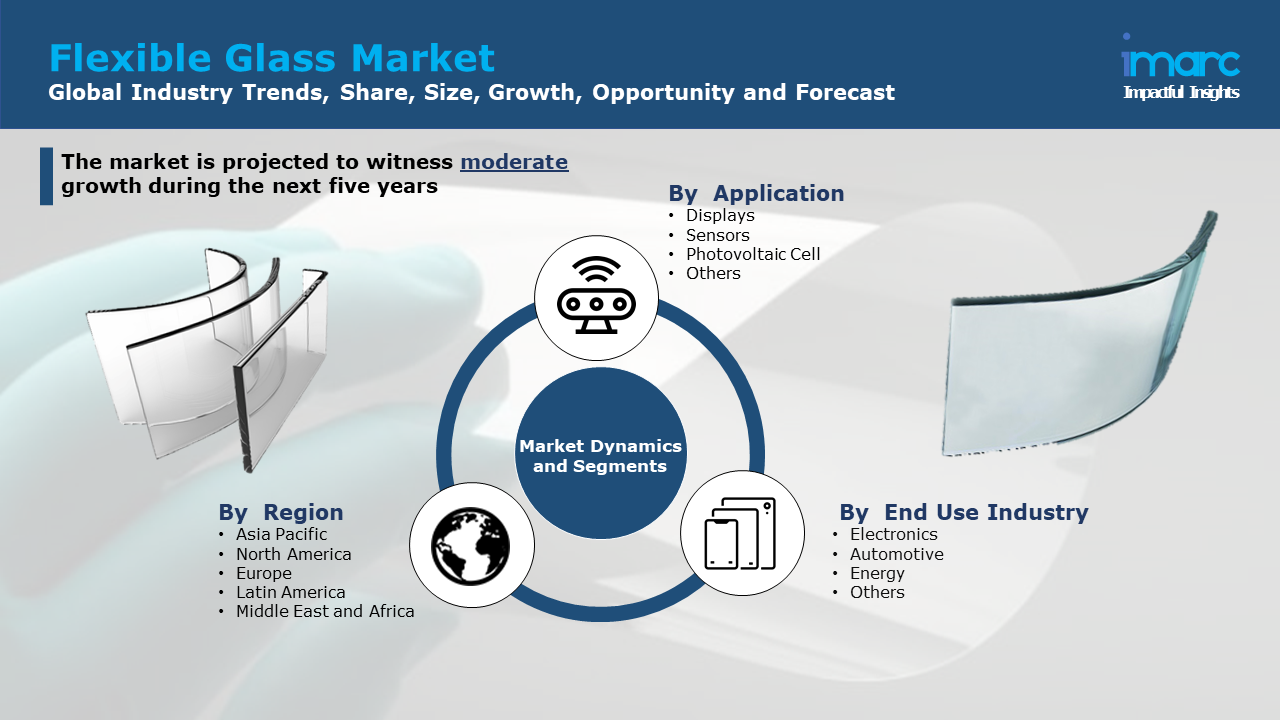 Flexible Glass Market
Global Industry Trends, Share, Size, Growth, Opportunity and Forecast

imarc
Impactful Insights

The market is projected to witness moderate growth during the next five years

By Application
• Displays
• Sensors
• Photovoltaic Cell
• Others

Market Dynamics and Segments

By Region
• Asia Pacific
• North America
• Europe
• Latin America
• Middle East and Africa

By End Use Industry
• Electronics
• Automotive
• Energy
• Others